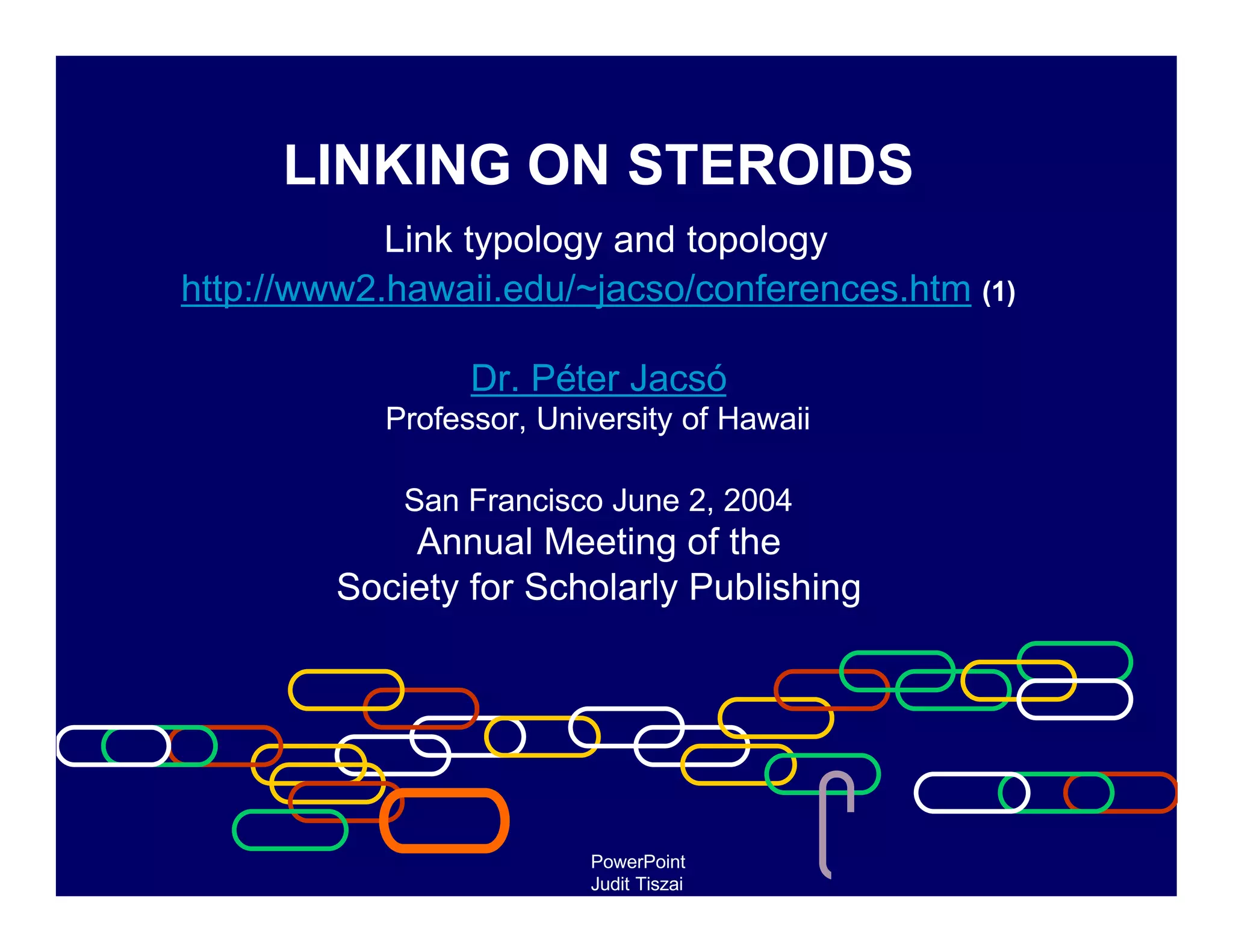 LINKING ON STEROIDS

Link typology and topology

http://www2.hawaii.edu/~jacso/conferences.htm (1)

Dr. Péter Jacsó

Professor, University of Hawaii

San Francisco June 2, 2004

Annual Meeting of the Society for Scholarly Publishing

PowerPoint
Judit Tiszai